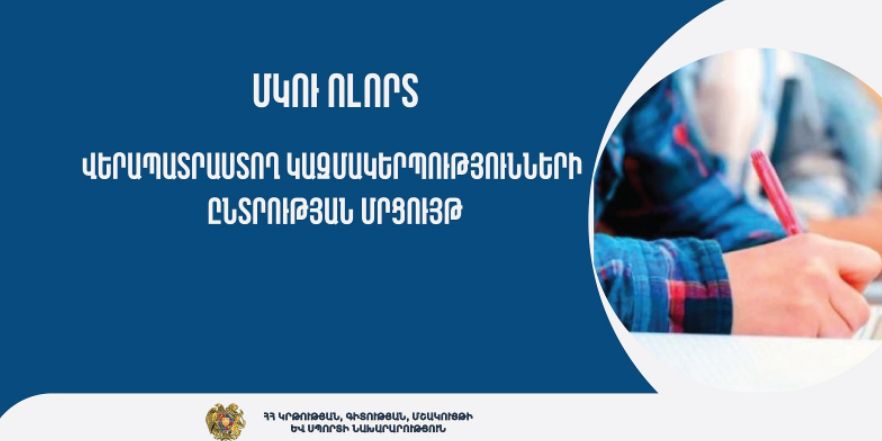 ՄԿՈՒ ՈԼՈՐՏ

ՎԵՐԱՊԱՏՐԱՍՏՈՂ ԿԱԶՄԱԿԵՐՊՈՒԹՅՈՒՆՆԵՐԻ ԸՆՏՐՈՒԹՅԱՆ ՄՐՑՈՒՅԹ

ՀՀ ԿՐԹՈՒԹՅԱՆ, ԳԻՏՈՒԹՅԱՆ, ՄՇԱԿՈՒՅԹԻ ԵՎ ՍՊՈՐՏԻ ՆԱԽԱՐԱՐՈՒԹՅՈՒՆ